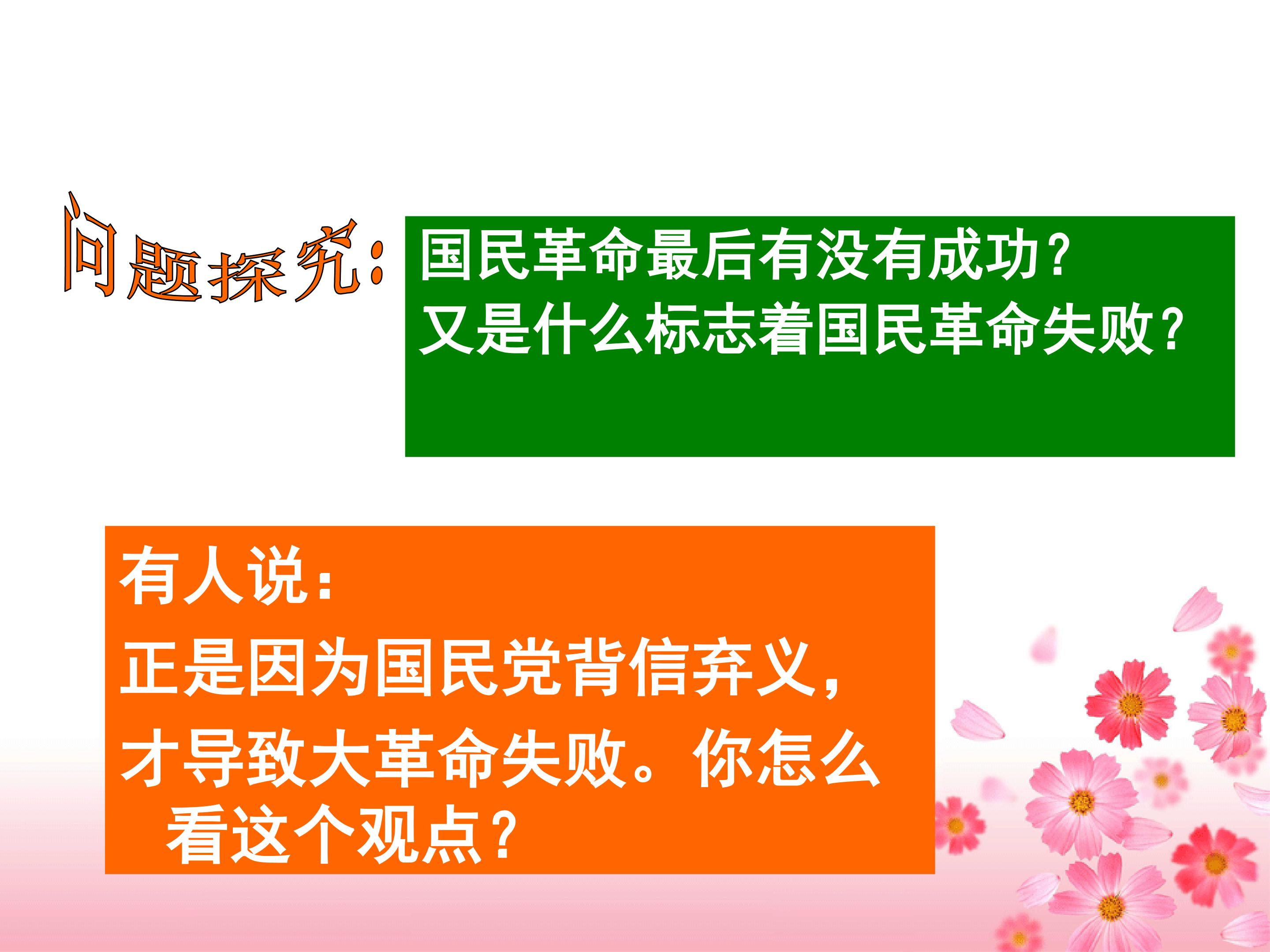 问题探究：

国民革命最后有没有成功？
又是什么标志着国民革命失败？

有人说：
正是因为国民党背信弃义，
才导致大革命失败。你怎么看这个观点？